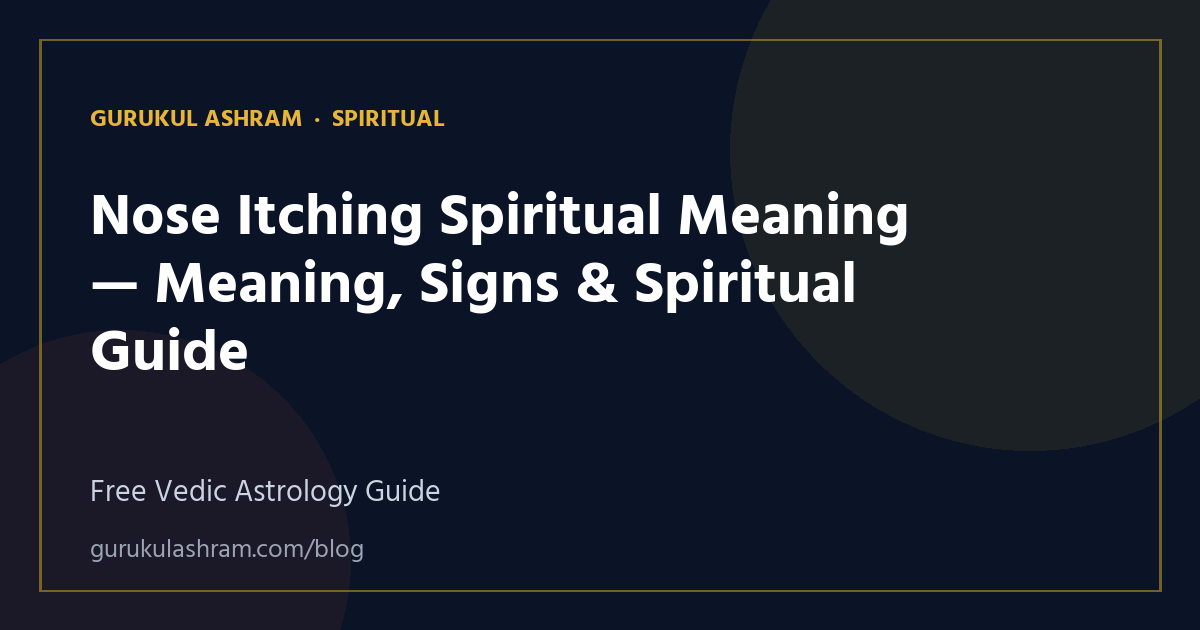 GURUKUL ASHRAM · SPIRITUAL

Nose Itching Spiritual Meaning — Meaning, Signs & Spiritual Guide

Free Vedic Astrology Guide

gurukulashram.com/blog